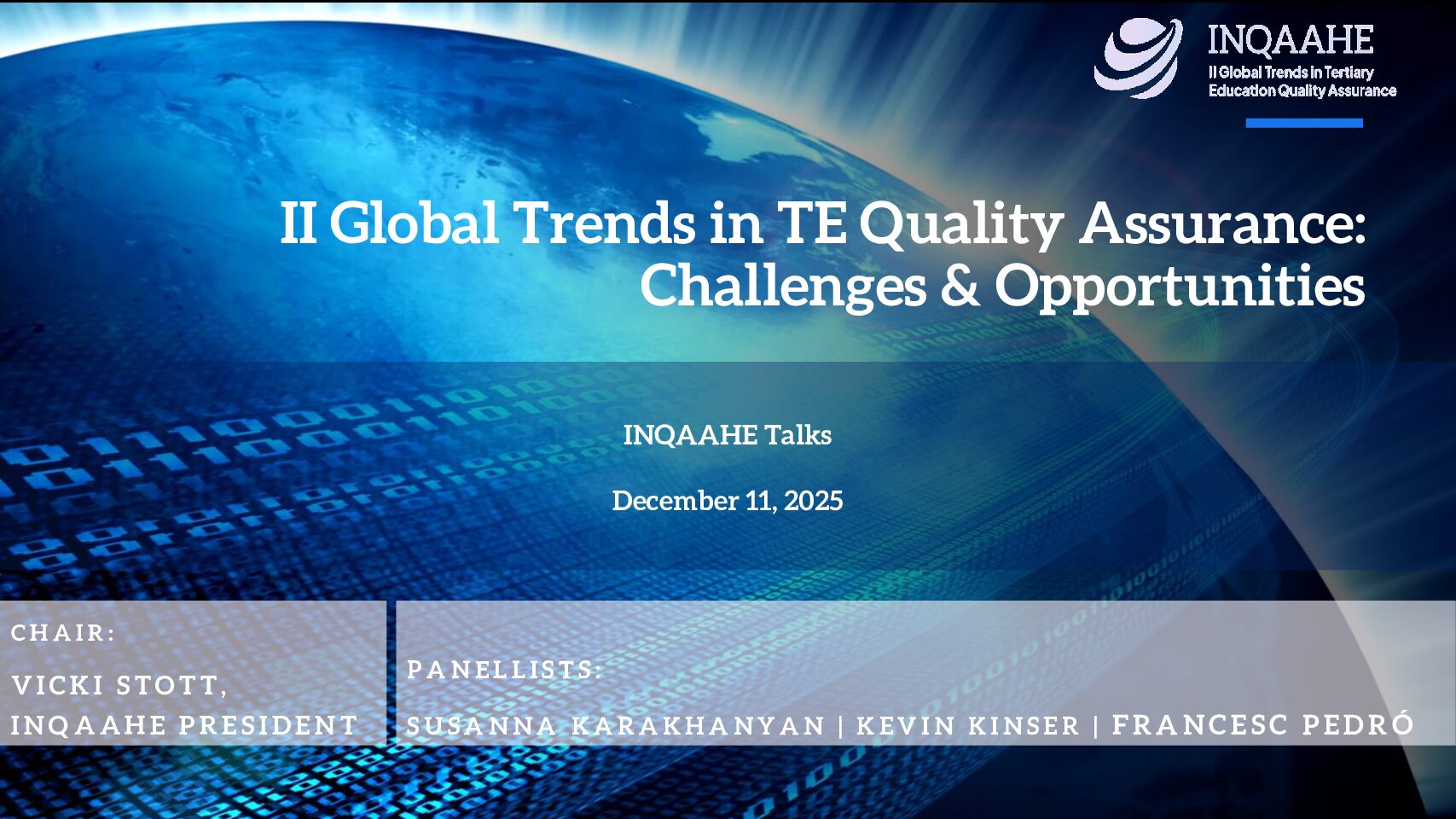 INQAAHE
II Global Trends in Tertiary Education Quality Assurance

II Global Trends in TE Quality Assurance: Challenges & Opportunities

INQAAHE Talks

December 11, 2025

CHAIR:

VICKI STOTT, INQAAHE PRESIDENT

PANELLISTS:

SUSANNA KARAKHANYAN | KEVIN KINSER | FRANCESC PEDRÓ